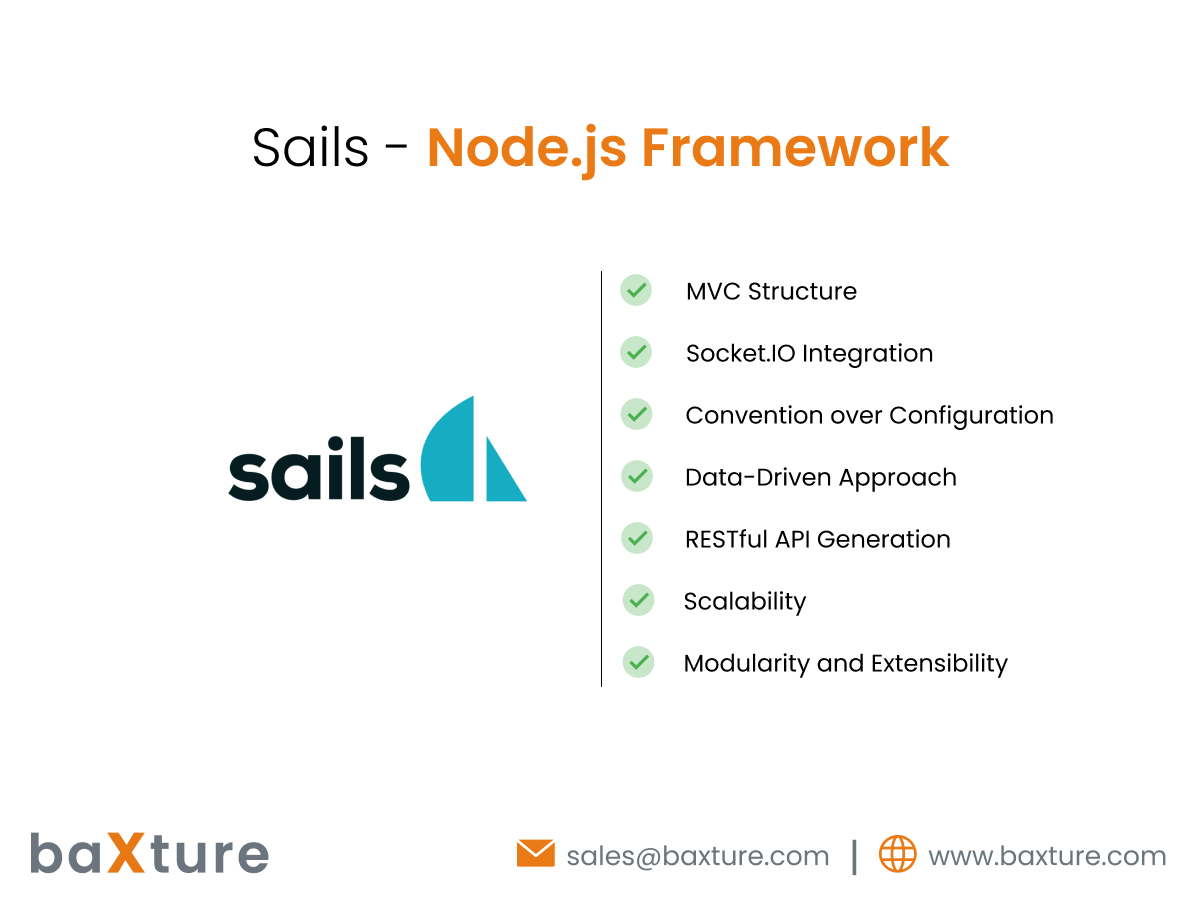 Sails - Node.js Framework

sails

MVC Structure

Socket.IO Integration

Convention over Configuration

Data-Driven Approach

RESTful API Generation

Scalability

Modularity and Extensibility

baXture

sales@baxture.com | www.baxture.com